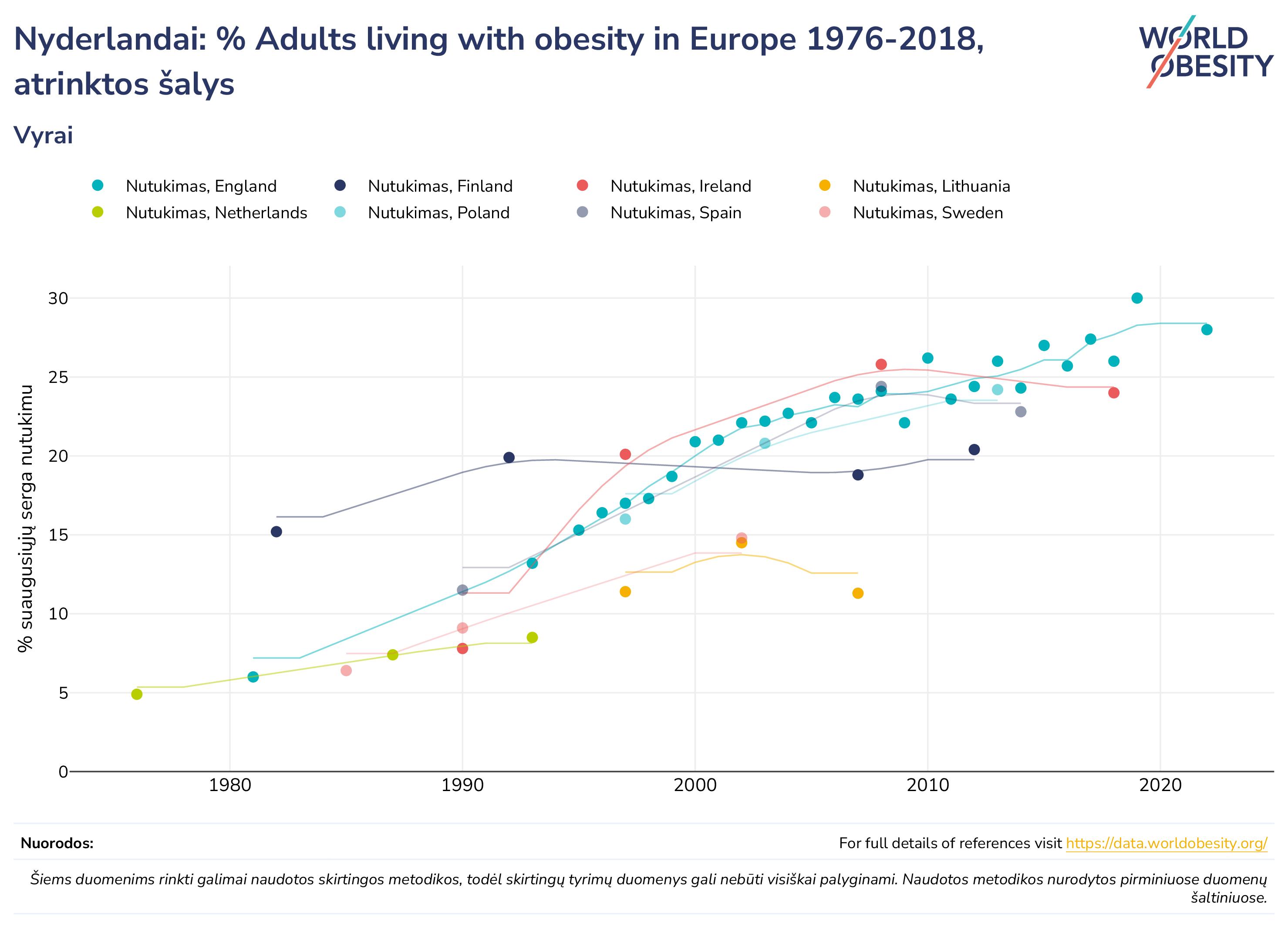 Nyderlandai: % Adults living with obesity in Europe 1976-2018, atrinktos šalys

WORLD OBESITY

Vyrai

Nutukimas, England
Nutukimas, Finland
Nutukimas, Ireland
Nutukimas, Lithuania
Nutukimas, Netherlands
Nutukimas, Poland
Nutukimas, Spain
Nutukimas, Sweden

% suaugusiųjų serga nutukimu

30
25
20
15
10
5
0

1980
1990
2000
2010
2020

Nuorodos:
For full details of references visit https://data.worldobesity.org/

Šiems duomenims rinkti galimai naudotos skirtingos metodikos, todėl skirtingų tyrimų duomenys gali nebūti visiškai palyginami. Naudotos metodikos nurodytos pirminiuose duomenų šaltiniuose.